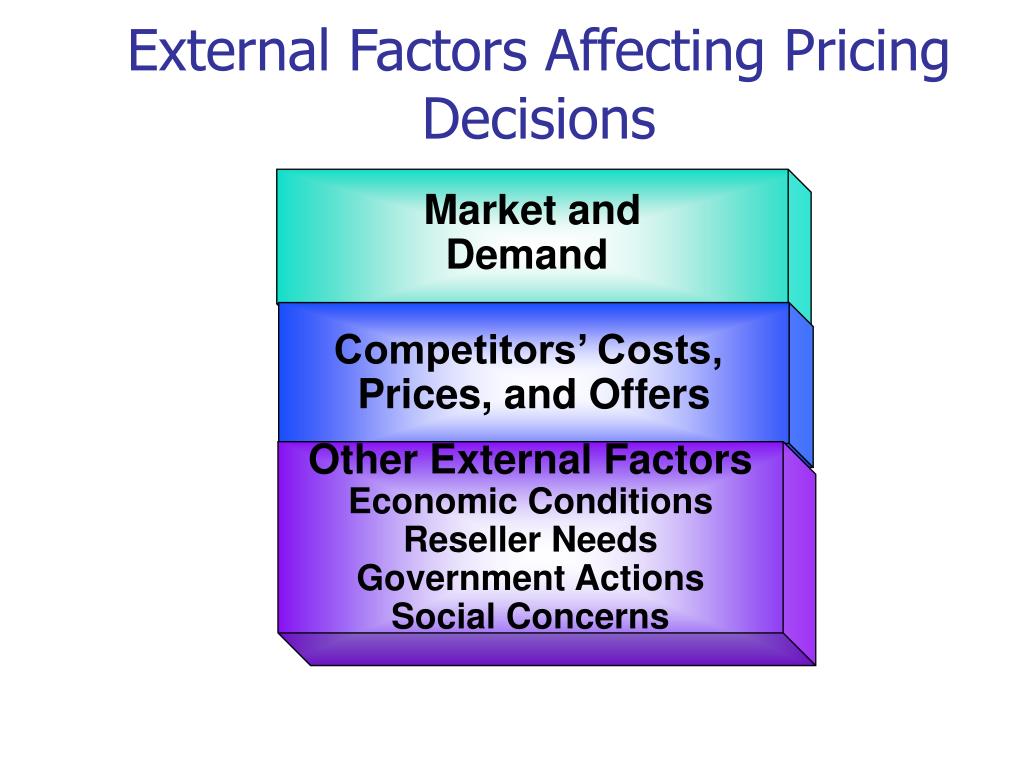 External Factors Affecting Pricing Decisions

Market and Demand

Competitors’ Costs, Prices, and Offers

Other External Factors
Economic Conditions
Reseller Needs
Government Actions
Social Concerns